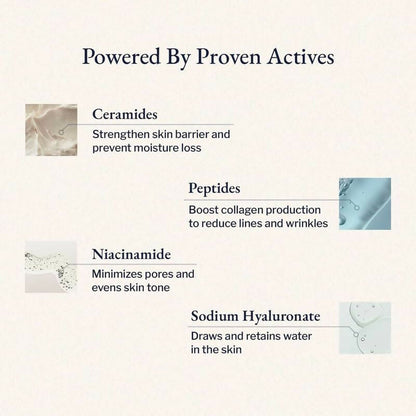 Powered By Proven Actives

Ceramides
Strengthen skin barrier and prevent moisture loss

Peptides
Boost collagen production to reduce lines and wrinkles

Niacinamide
Minimizes pores and evens skin tone

Sodium Hyaluronate
Draws and retains water in the skin